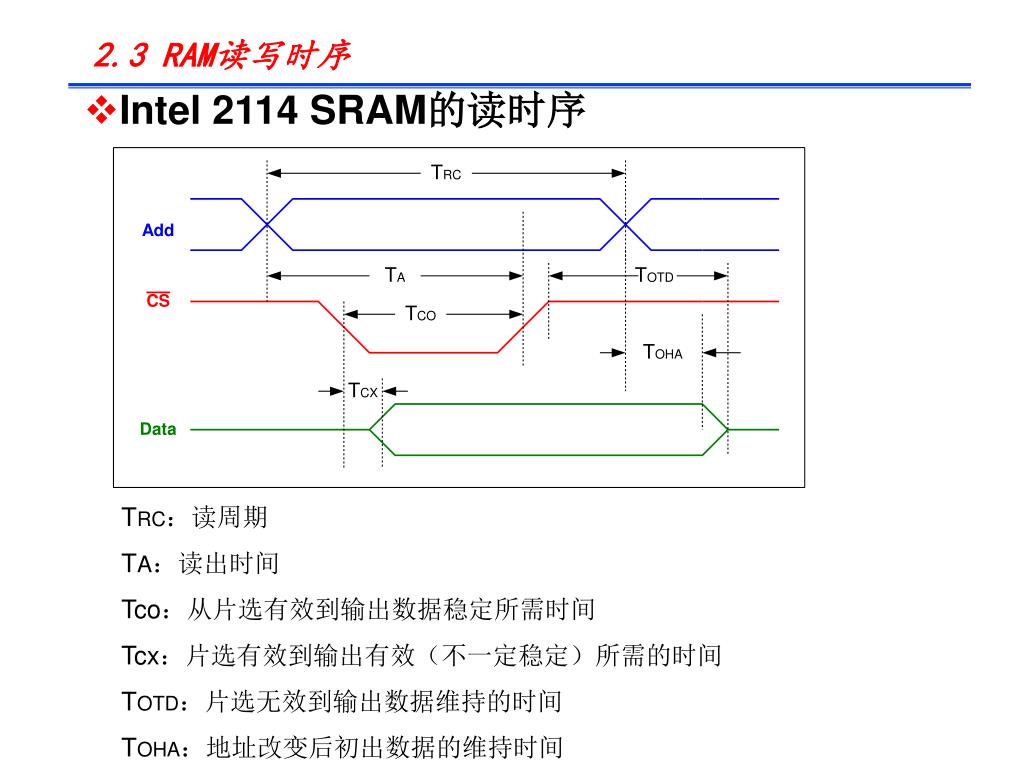 2.3 RAM读写时序

❖Intel 2114 SRAM的读时序

$T_{RC}$

Add

$T_A$

$T_{OTD}$

$\overline{CS}$

$T_{CO}$

$T_{OHA}$

$T_{CX}$

Data

$T_{RC}$：读周期

$T_A$：读出时间

$T_{CO}$：从片选有效到输出数据稳定所需时间

$T_{CX}$：片选有效到输出有效（不一定稳定）所需的时间

$T_{OTD}$：片选无效到输出数据维持的时间

$T_{OHA}$：地址改变后初出数据的维持时间